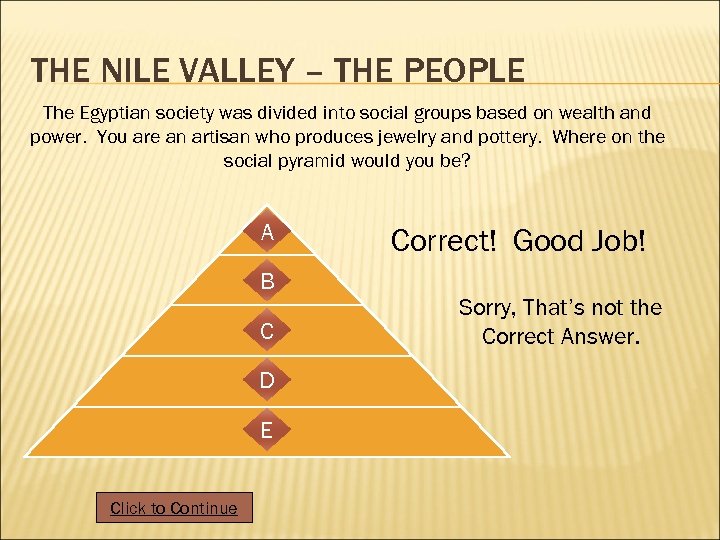 THE NILE VALLEY – THE PEOPLE

The Egyptian society was divided into social groups based on wealth and power. You are an artisan who produces jewelry and pottery. Where on the social pyramid would you be?

A

B

C

D

E

Correct! Good Job!

Sorry, That's not the Correct Answer.

Click to Continue